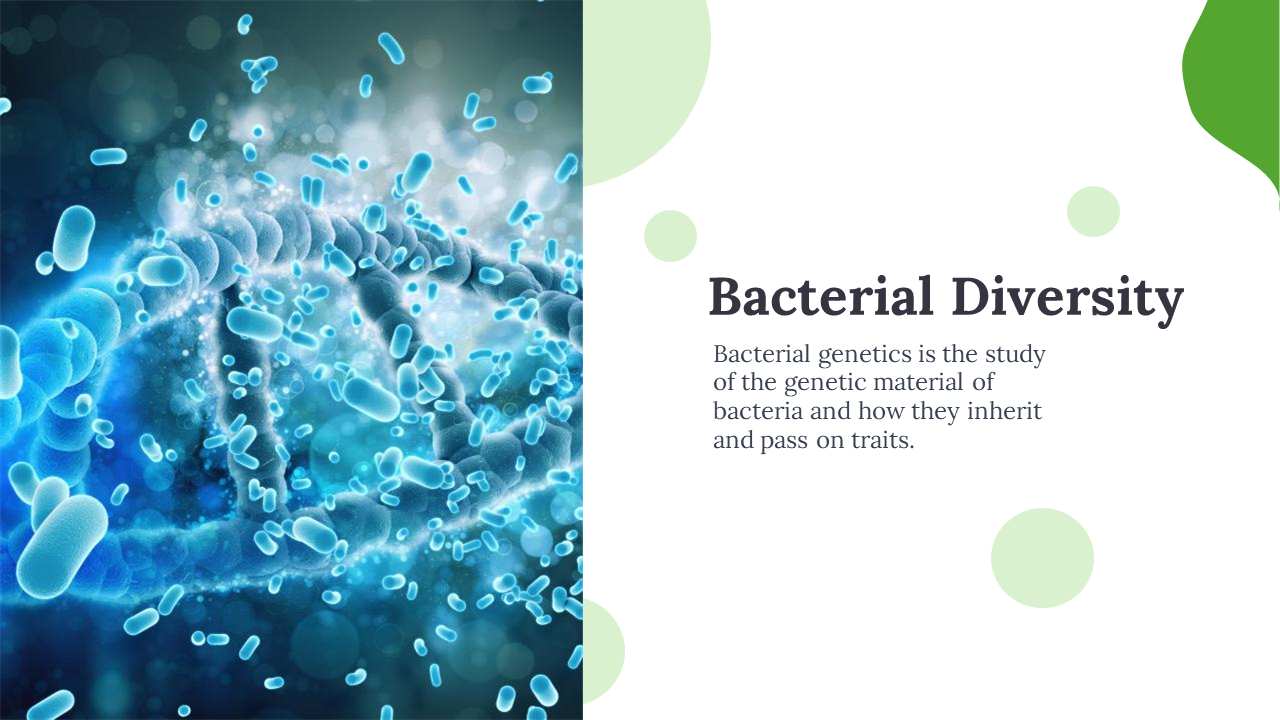 Bacterial Diversity

Bacterial genetics is the study of the genetic material of bacteria and how they inherit and pass on traits.